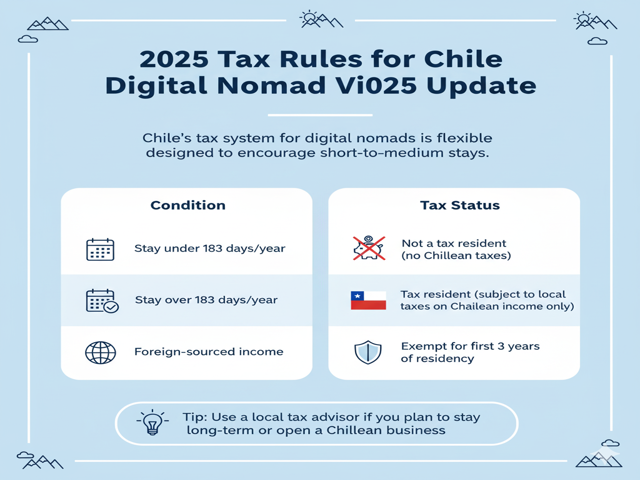 2025 Tax Rules for Chile Digital Nomad Vi025 Update

Chile's tax system for digital nomads is flexible designed to encourage short-to-medium stays.

| Condition | Tax Status |
|---|---|
| Stay under 183 days/year | Not a tax resident (no Chillean taxes) |
| Stay over 183 days/year | Tax resident (subject to local taxes on Chailean income only) |
| Foreign-sourced income | Exempt for first 3 years of residency |

Tip: Use a local tax advisor if you plan to stay long-term or open a Chillean business